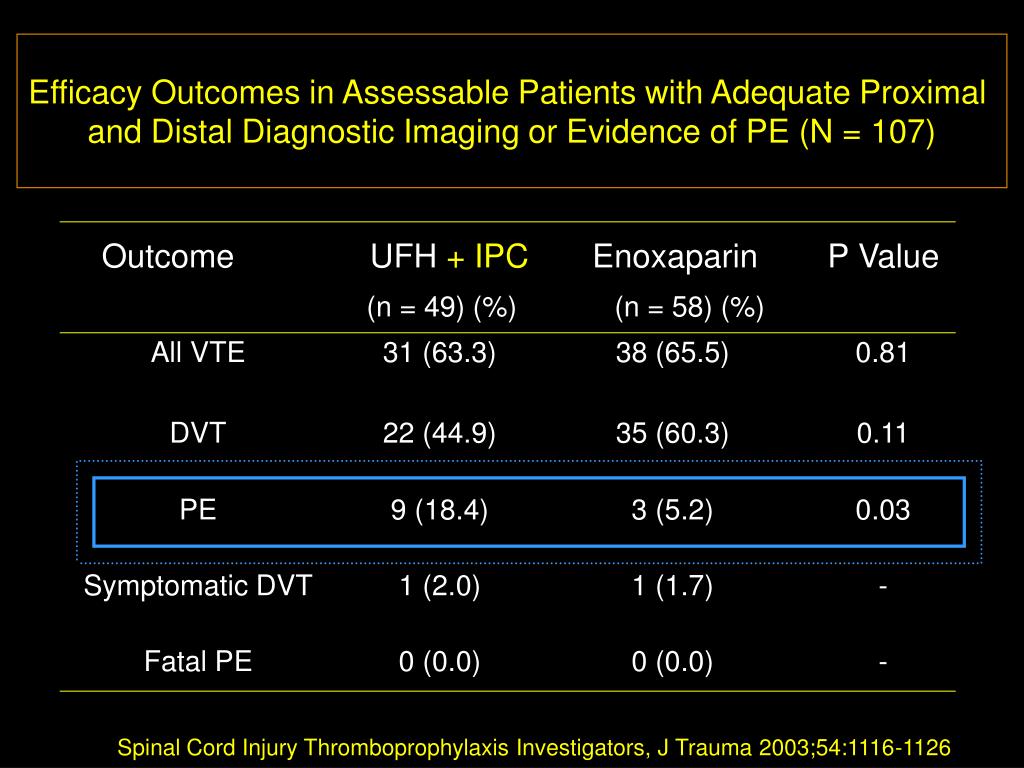 Efficacy Outcomes in Assessable Patients with Adequate Proximal and Distal Diagnostic Imaging or Evidence of PE (N = 107)

| Outcome | UFH + IPC (n = 49) (%) | Enoxaparin (n = 58) (%) | P Value |
|---|---|---|---|
| All VTE | 31 (63.3) | 38 (65.5) | 0.81 |
| DVT | 22 (44.9) | 35 (60.3) | 0.11 |
| PE | 9 (18.4) | 3 (5.2) | 0.03 |
| Symptomatic DVT | 1 (2.0) | 1 (1.7) | - |
| Fatal PE | 0 (0.0) | 0 (0.0) | - |

Spinal Cord Injury Thromboprophylaxis Investigators, J Trauma 2003;54:1116-1126